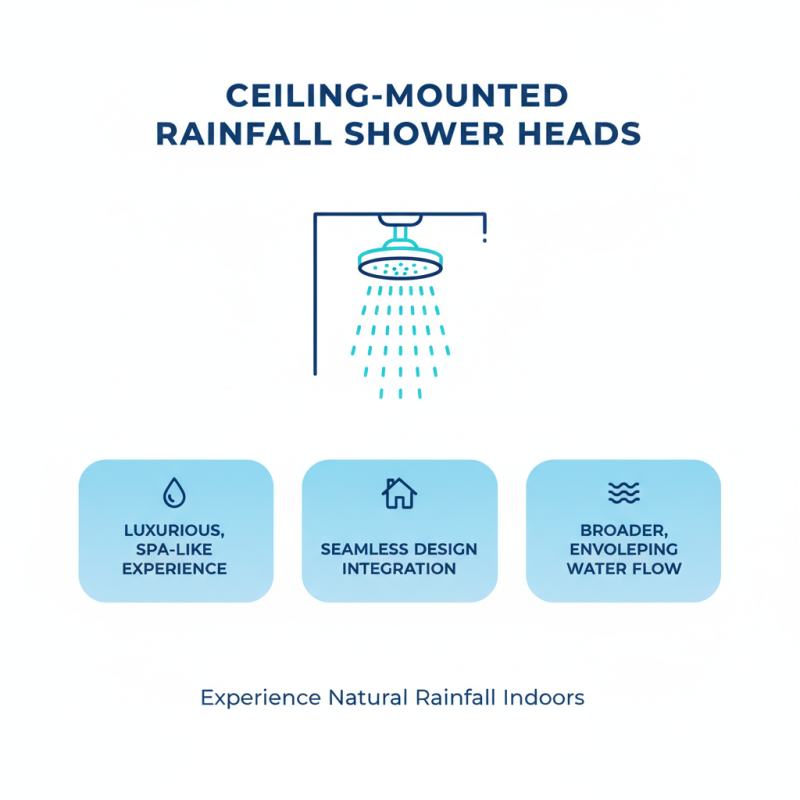 CEILING-MOUNTED RAINFALL SHOWER HEADS

LUXURIOUS, SPA-LIKE EXPERIENCE

SEAMLESS DESIGN INTEGRATION

BROADER, ENVOLEPING WATER FLOW

Experience Natural Rainfall Indoors